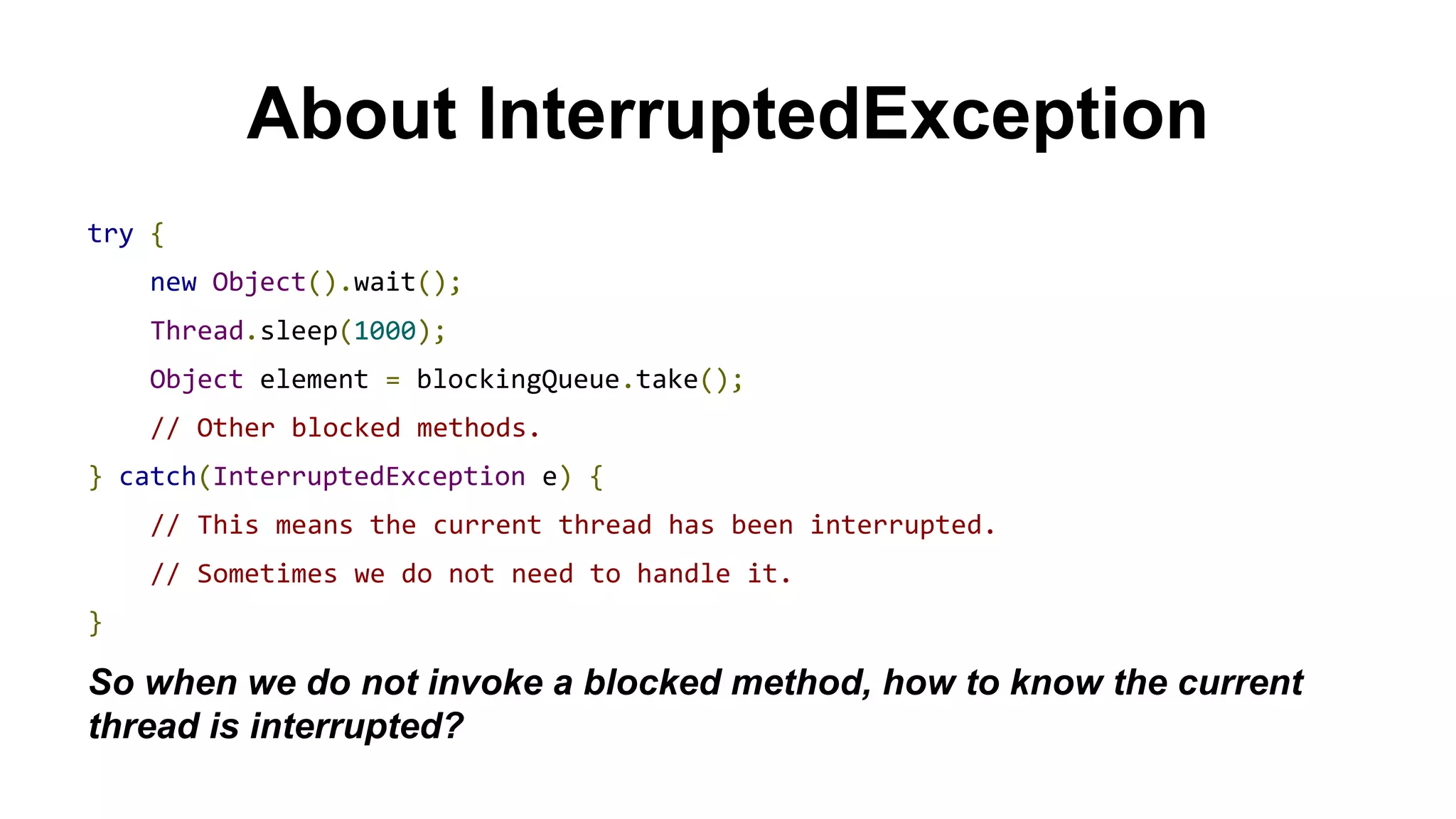 About InterruptedException

try {
    new Object().wait();
    Thread.sleep(1000);
    Object element = blockingQueue.take();
    // Other blocked methods.
} catch(InterruptedException e) {
    // This means the current thread has been interrupted.
    // Sometimes we do not need to handle it.
}

So when we do not invoke a blocked method, how to know the current thread is interrupted?